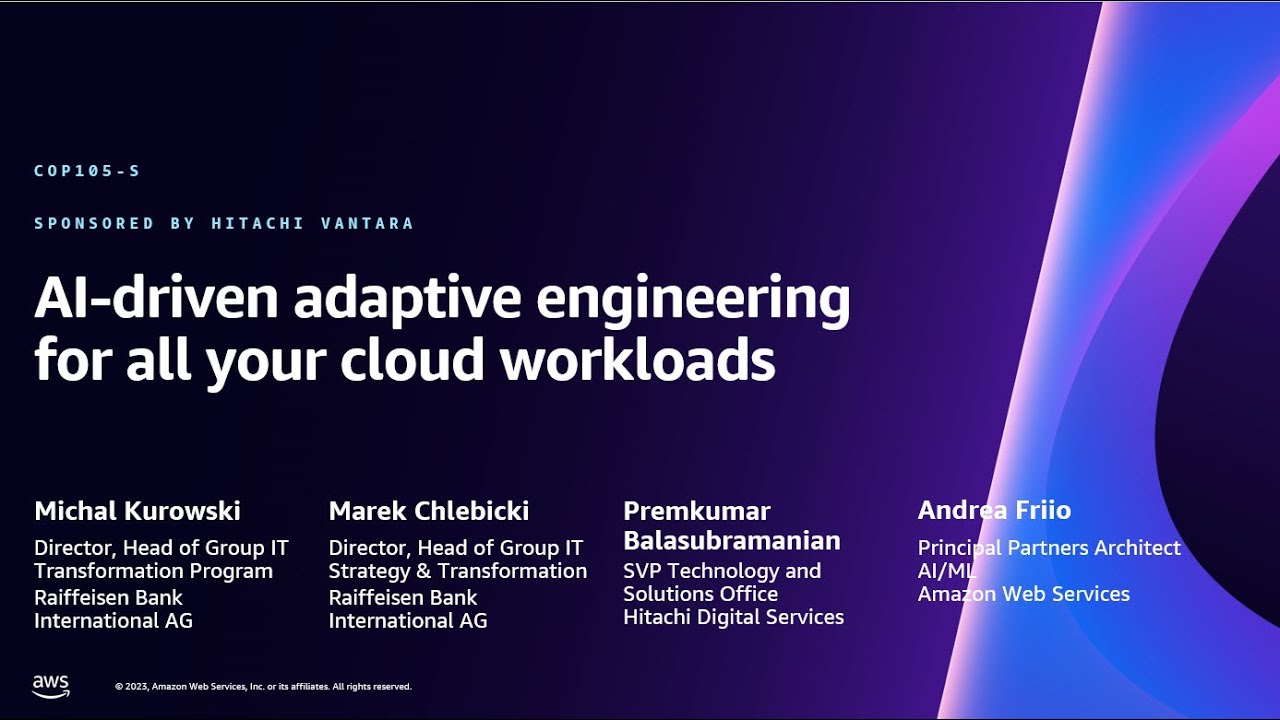 COP105-S

SPONSORED BY HITACHI VANTARA

AI-driven adaptive engineering for all your cloud workloads

Michal Kurowski
Director, Head of Group IT Transformation Program
Raiffeisen Bank International AG

Marek Chlebicki
Director, Head of Group IT Strategy & Transformation
Raiffeisen Bank International AG

Premkumar Balasubramanian
SVP Technology and Solutions Office
Hitachi Digital Services

Andrea Friio
Principal Partners Architect AI/ML
Amazon Web Services

aws

© 2023, Amazon Web Services, Inc. or its affiliates. All rights reserved.